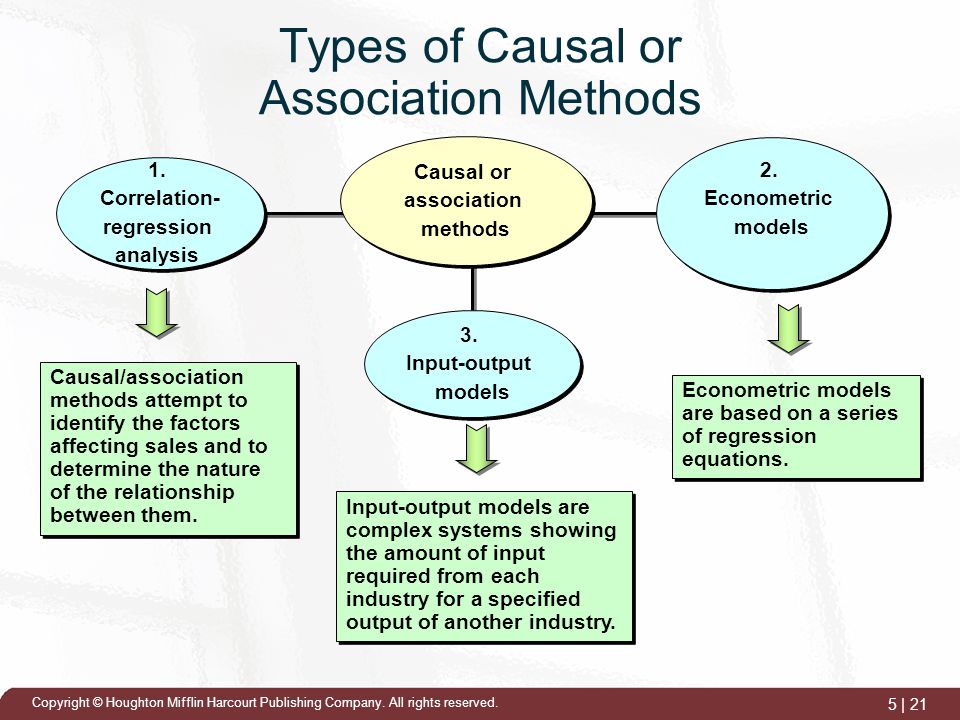 Types of Causal or Association Methods

1. Correlation-regression analysis

Causal or association methods

2. Econometric models

3. Input-output models

Causal/association methods attempt to identify the factors affecting sales and to determine the nature of the relationship between them.

Input-output models are complex systems showing the amount of input required from each industry for a specified output of another industry.

Econometric models are based on a series of regression equations.

Copyright © Houghton Mifflin Harcourt Publishing Company. All rights reserved.

5 | 21